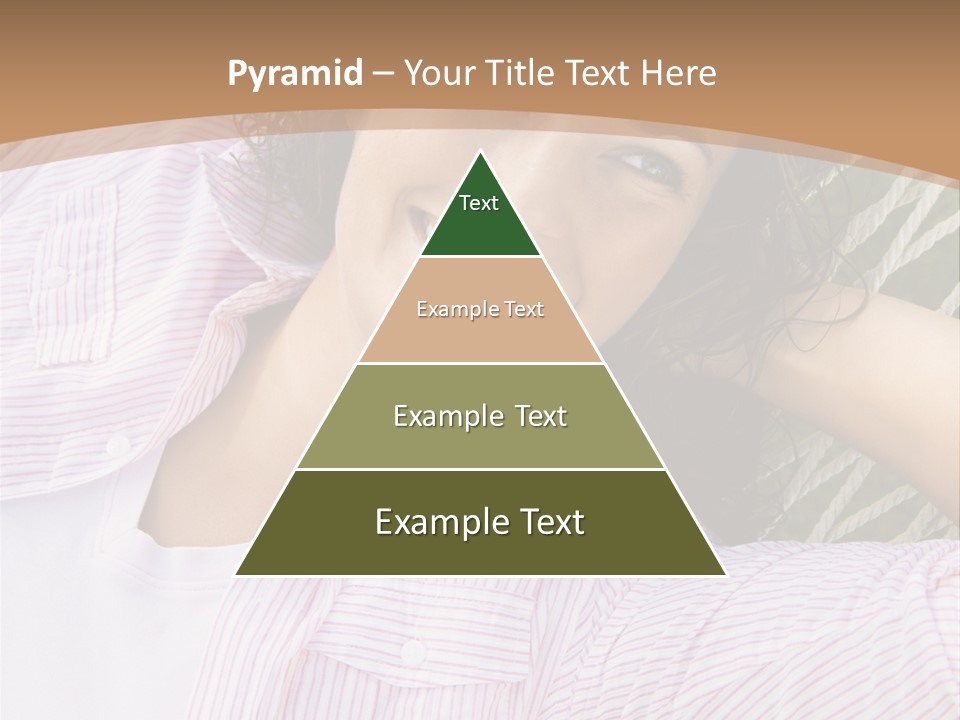 Pyramid – Your Title Text Here

Text

Example Text

Example Text

Example Text